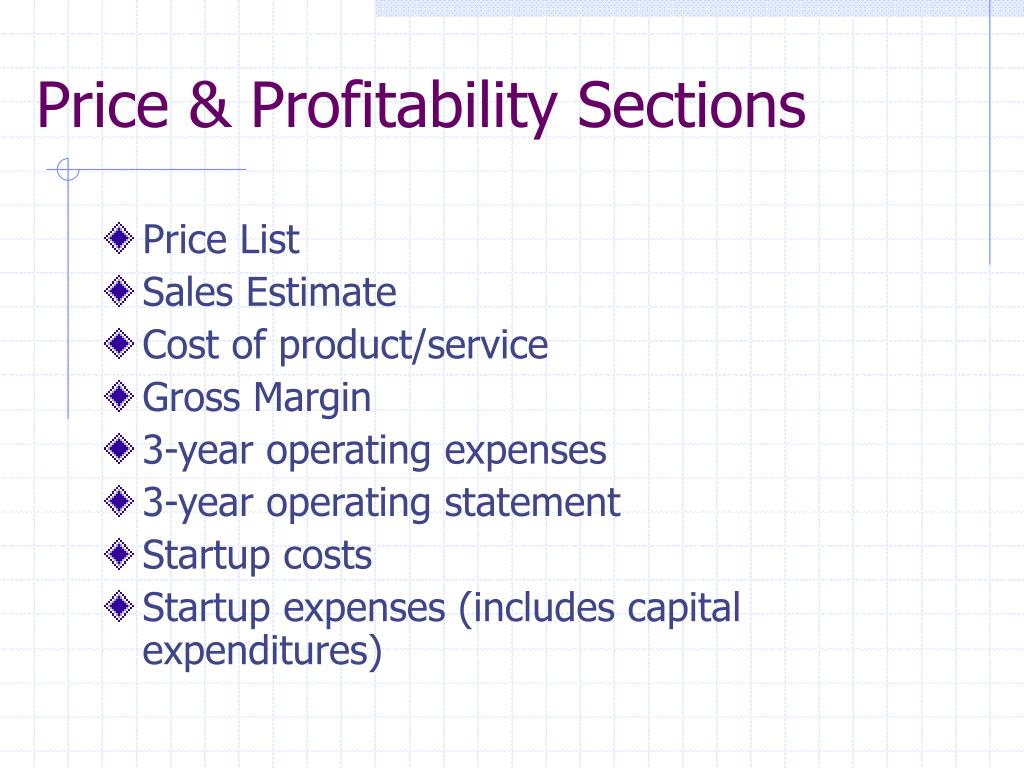 Price & Profitability Sections

Price List
Sales Estimate
Cost of product/service
Gross Margin
3-year operating expenses
3-year operating statement
Startup costs
Startup expenses (includes capital expenditures)